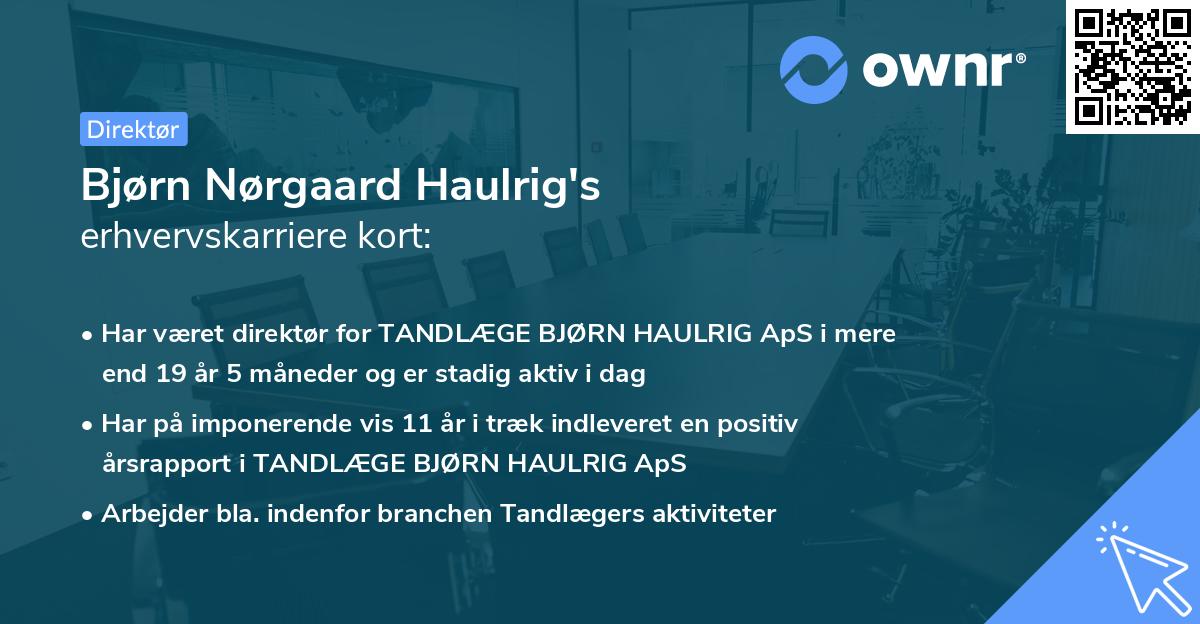 ownr®

Direktør

Bjørn Nørgaard Haulrig's
erhvervskarriere kort:

• Har været direktør for TANDLÆGE BJØRN HAULRIG ApS i mere end 19 år 5 måneder og er stadig aktiv i dag

• Har på imponerende vis 11 år i træk indleveret en positiv årsrapport i TANDLÆGE BJØRN HAULRIG ApS

• Arbejder bla. indenfor branchen Tandlægers aktiviteter